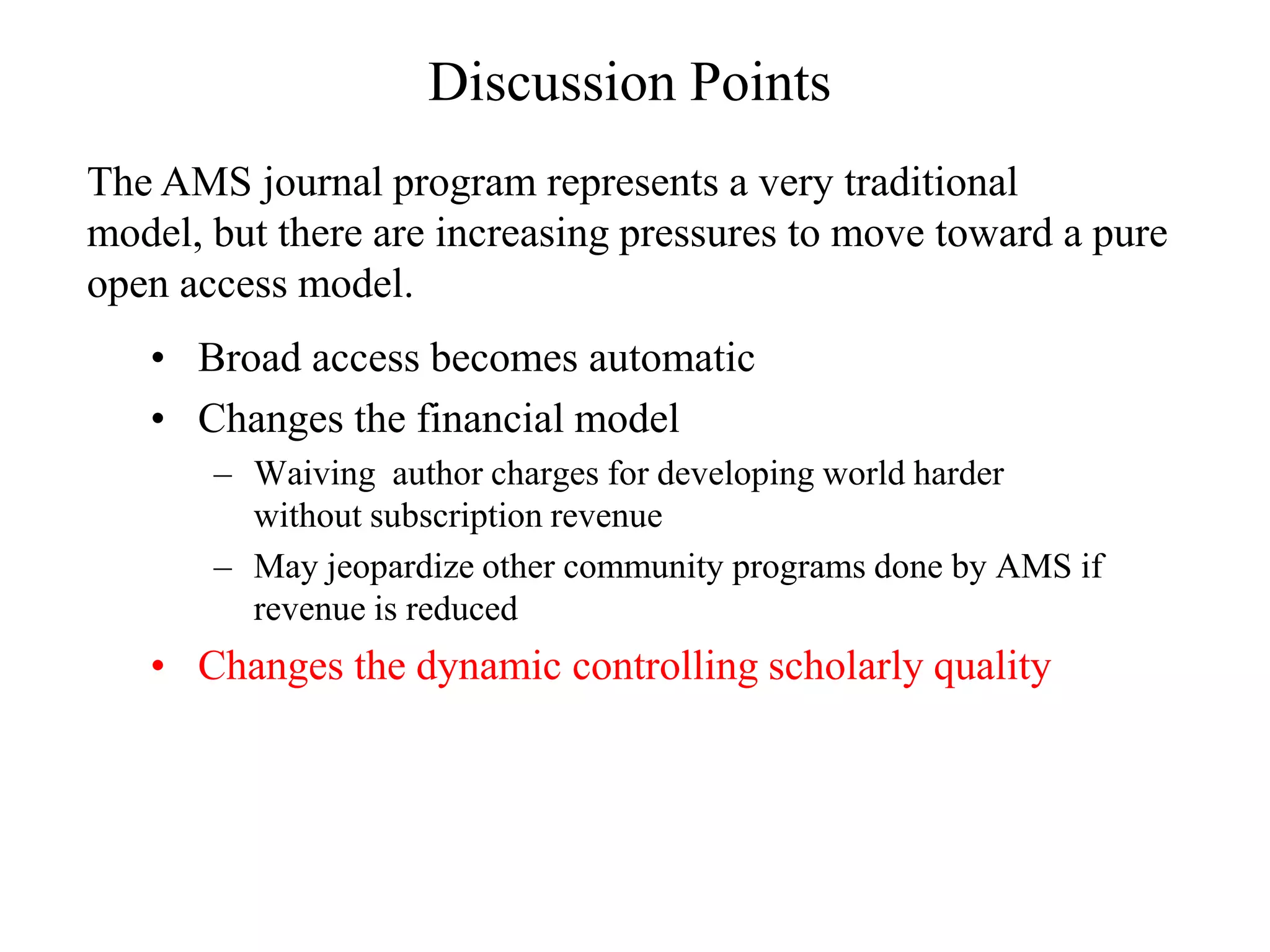 Discussion Points

The AMS journal program represents a very traditional model, but there are increasing pressures to move toward a pure open access model.

• Broad access becomes automatic
• Changes the financial model
  – Waiving author charges for developing world harder without subscription revenue
  – May jeopardize other community programs done by AMS if revenue is reduced
• Changes the dynamic controlling scholarly quality